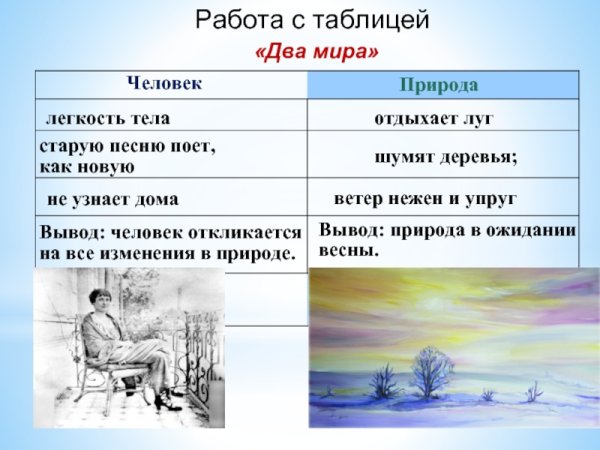 Работа с таблицей

«Два мира»

| Человек | Природа |
|---|---|
| легкость тела | отдыхает луг |
| старую песню поет, как новую | шумят деревья; |
| не узнает дома | ветер нежен и упруг |
| Вывод: человек откликается на все изменения в природе. | Вывод: природа в ожидании весны. |